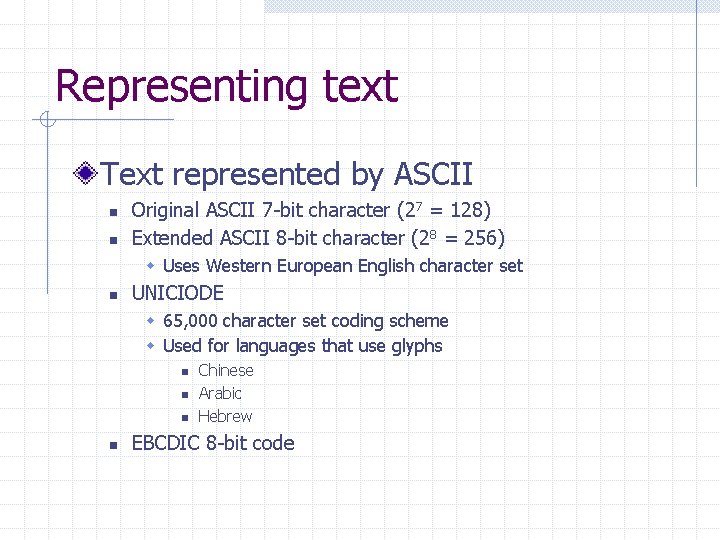 Representing text

Text represented by ASCII

Original ASCII 7-bit character ($2^7 = 128$)

Extended ASCII 8-bit character ($2^8 = 256$)

Uses Western European English character set

UNICIODE

65,000 character set coding scheme

Used for languages that use glyphs

Chinese

Arabic

Hebrew

EBCDIC 8-bit code